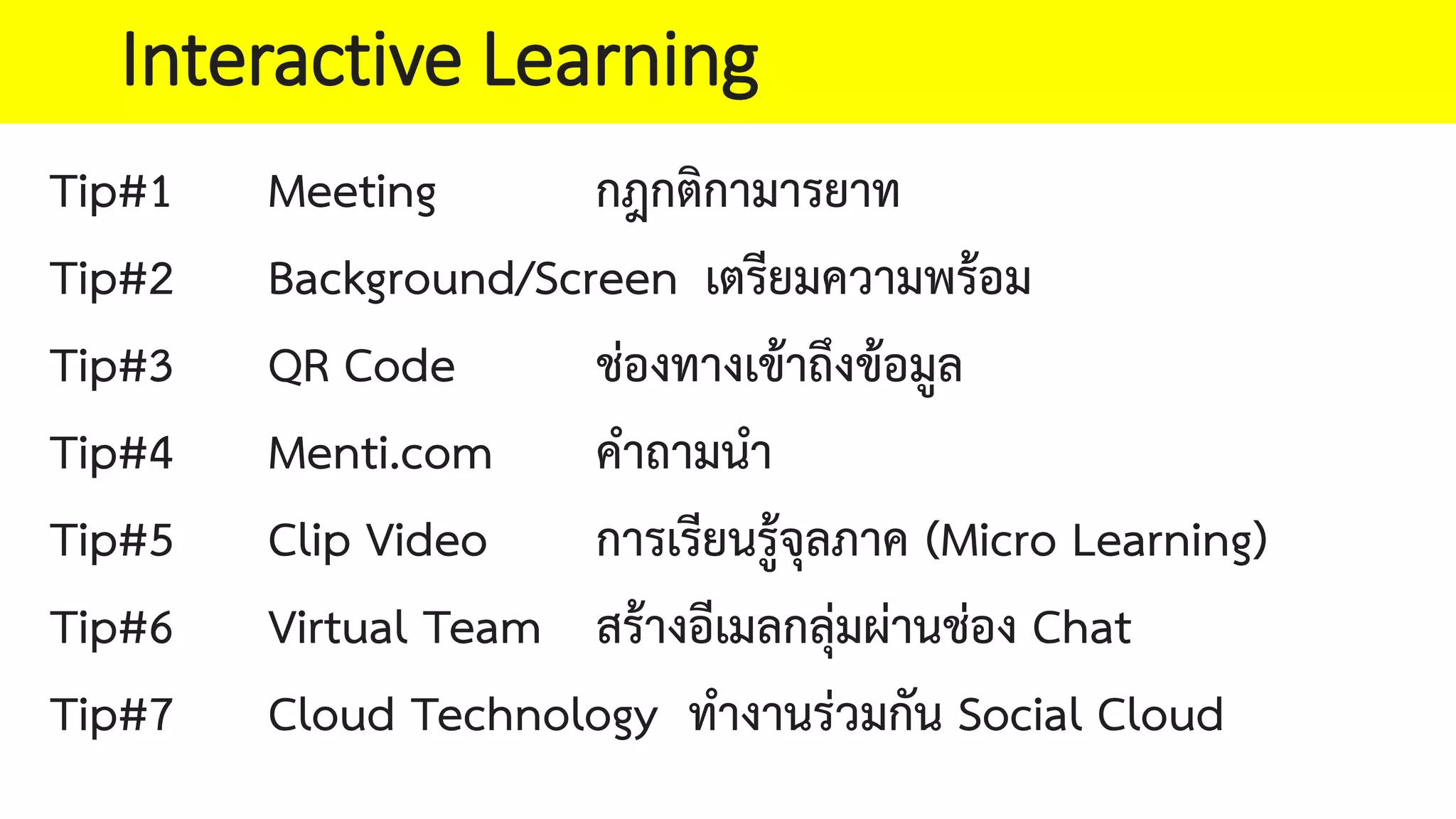 Interactive Learning

Tip#1 Meeting กฎกติกามารยาท

Tip#2 Background/Screen เตรียมความพร้อม

Tip#3 QR Code ช่องทางเข้าถึงข้อมูล

Tip#4 Menti.com คำถามนำ

Tip#5 Clip Video การเรียนรู้จุลภาค (Micro Learning)

Tip#6 Virtual Team สร้างอีเมลกลุ่มผ่านช่อง Chat

Tip#7 Cloud Technology ทำงานร่วมกัน Social Cloud